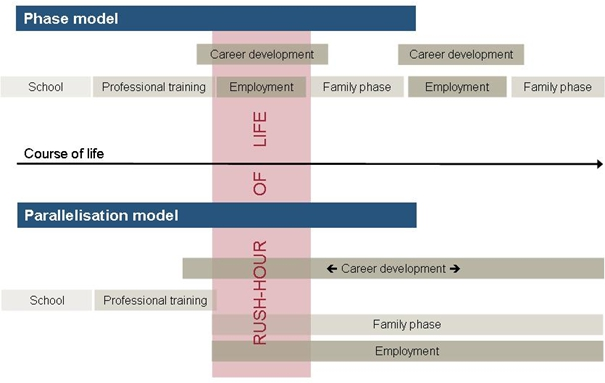 Phase model

Career development

Career development

School

Professional training

Employment

Family phase

Employment

Family phase

RUSH-HOUR OF LIFE

Course of life

Parallelisation model

← Career development →

School

Professional training

Family phase

Employment